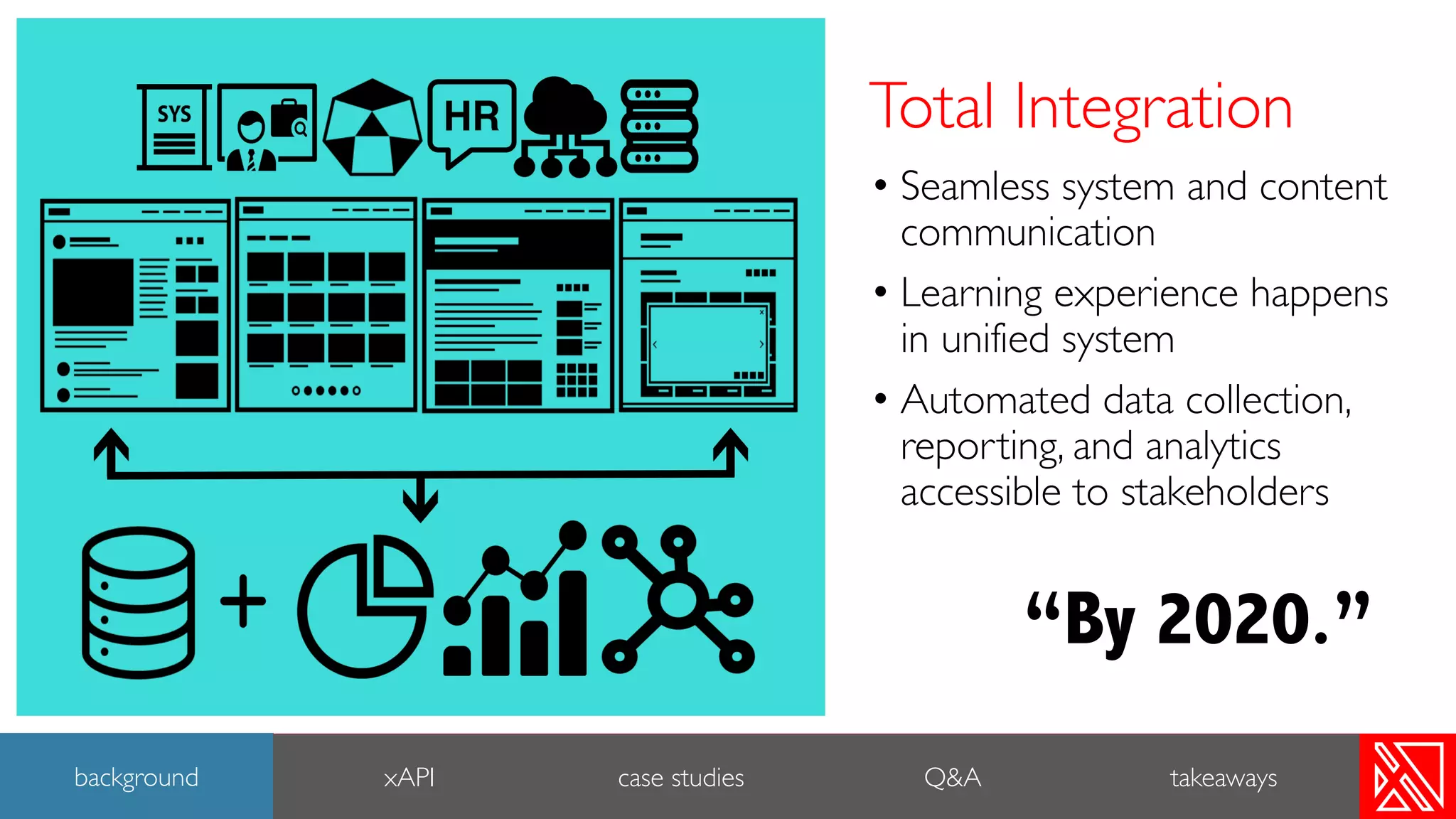 SYS

HR

Total Integration

• Seamless system and content communication

• Learning experience happens in unified system

• Automated data collection, reporting, and analytics accessible to stakeholders

“By 2020.”

background

xAPI

case studies

Q&A

takeaways